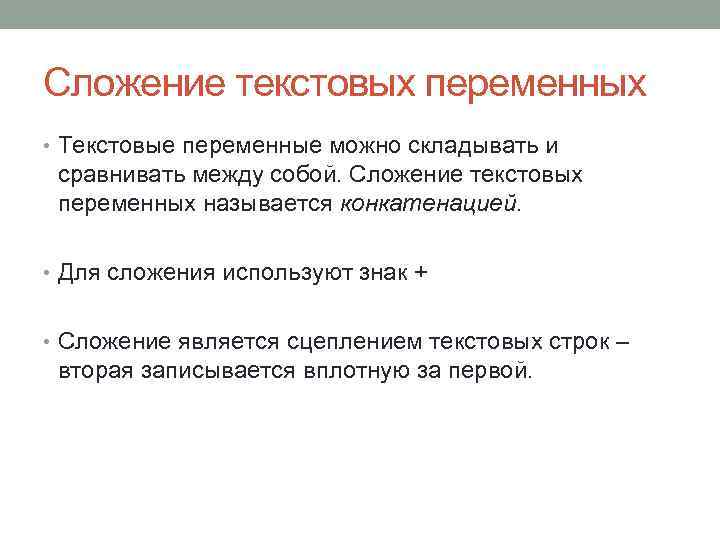 Сложение текстовых переменных

• Текстовые переменные можно складывать и сравнивать между собой. Сложение текстовых переменных называется конкатенацией.

• Для сложения используют знак +

• Сложение является сцеплением текстовых строк – вторая записывается вплотную за первой.